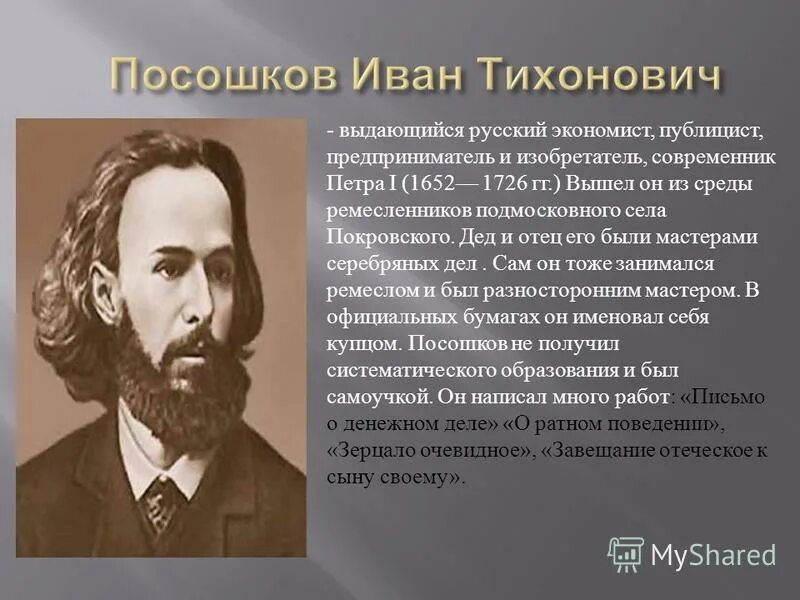 Посошков Иван Тихонович

- выдающийся русский экономист, публицист, предприниматель и изобретатель, современник Петра I (1652— 1726 гг.) Вышел он из среды ремесленников подмосковного села Покровского. Дед и отец его были мастерами серебряных дел . Сам он тоже занимался ремеслом и был разносторонним мастером. В официальных бумагах он именовал себя купцом. Посошков не получил систематического образования и был самоучкой. Он написал много работ: «Письмо о денежном деле» «О ратном поведении», «Зерцало очевидное», «Завещание отеческое к сыну своему».

MyShared